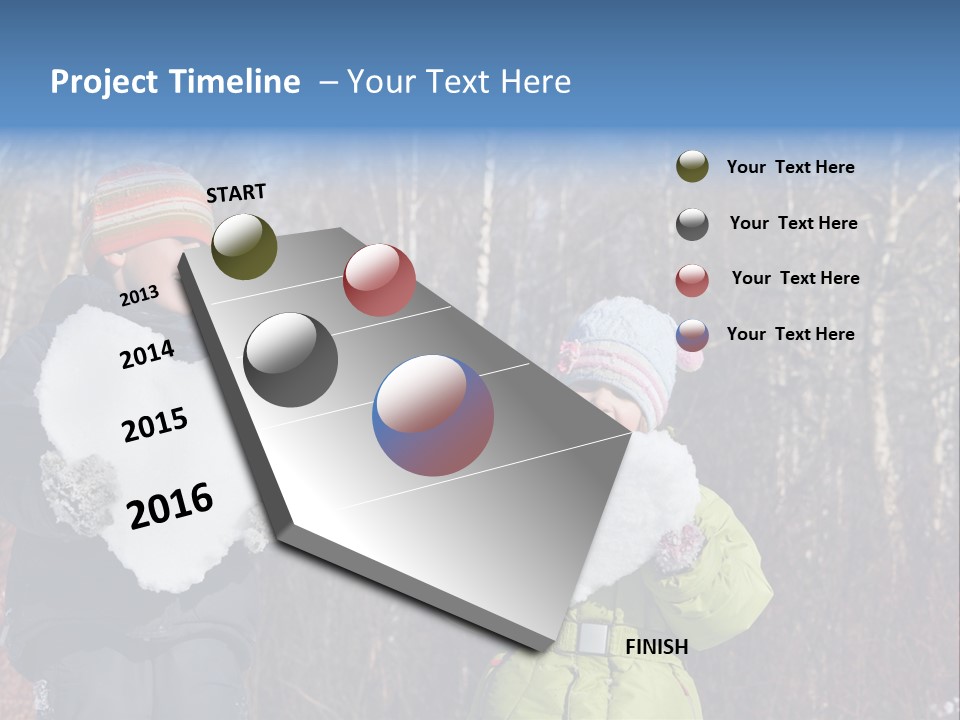 Project Timeline – Your Text Here

START

2013

2014

2015

2016

FINISH

Your Text Here

Your Text Here

Your Text Here

Your Text Here